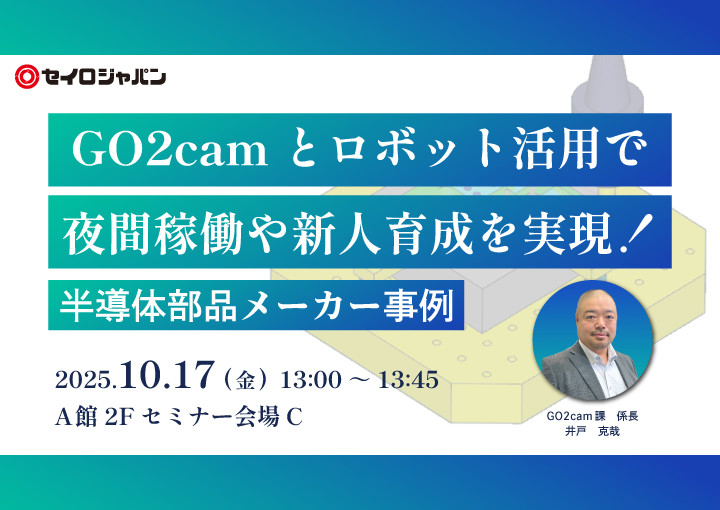 セイロジャパン

GO2cam とロボット活用で
夜間稼働や新人育成を実現！

半導体部品メーカー事例

2025.10.17（金）13:00 ～ 13:45
A館 2F セミナー会場 C

GO2cam課　係長
井戸　克哉